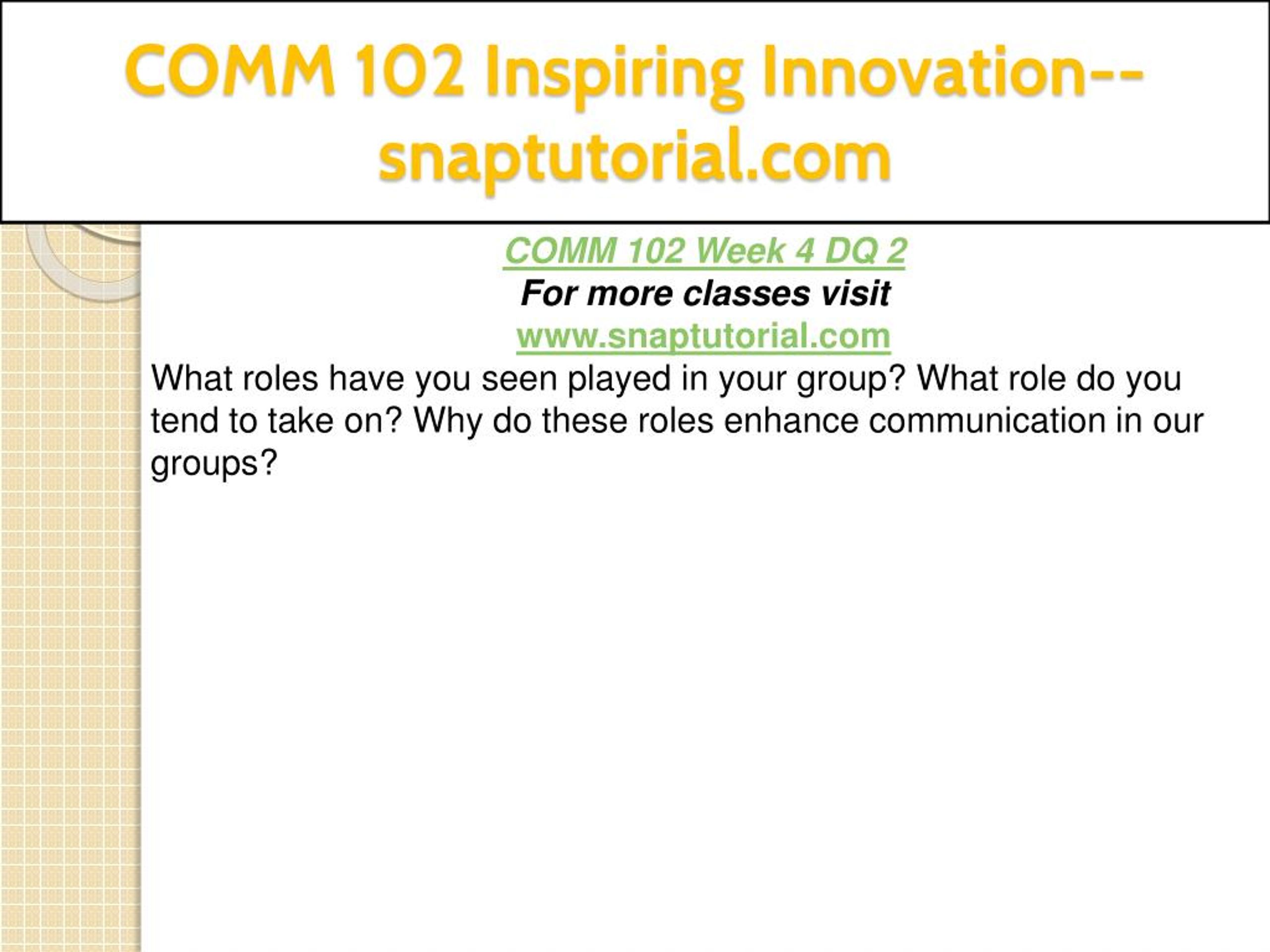 COMM 102 Inspiring Innovation--snaptutorial.com

COMM 102 Week 4 DQ 2
For more classes visit
www.snaptutorial.com

What roles have you seen played in your group? What role do you tend to take on? Why do these roles enhance communication in our groups?